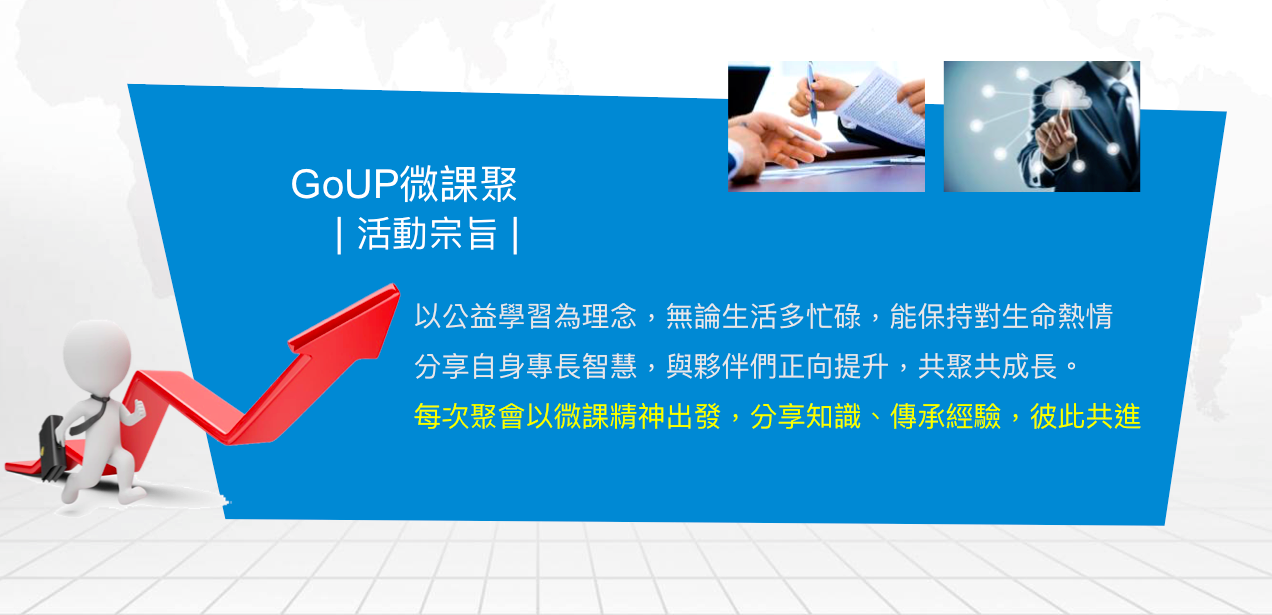 GoUP微課聚
| 活動宗旨 |

以公益學習為理念，無論生活多忙碌，能保持對生命熱情
分享自身專長智慧，與夥伴們正向提升，共聚共成長。
每次聚會以微課精神出發，分享知識、傳承經驗，彼此共進